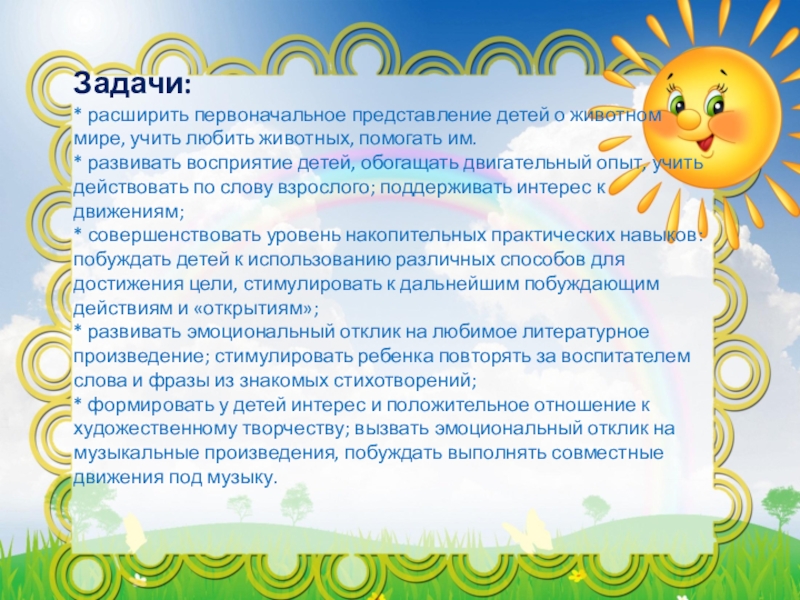 Задачи:

* расширить первоначальное представление детей о животном мире, учить любить животных, помогать им.
* развивать восприятие детей, обогащать двигательный опыт, учить действовать по слову взрослого; поддерживать интерес к движениям;
* совершенствовать уровень накопительных практических навыков: побуждать детей к использованию различных способов для достижения цели, стимулировать к дальнейшим побуждающим действиям и «открытиям»;
* развивать эмоциональный отклик на любимое литературное произведение; стимулировать ребенка повторять за воспитателем слова и фразы из знакомых стихотворений;
* формировать у детей интерес и положительное отношение к художественному творчеству; вызвать эмоциональный отклик на музыкальные произведения, побуждать выполнять совместные движения под музыку.